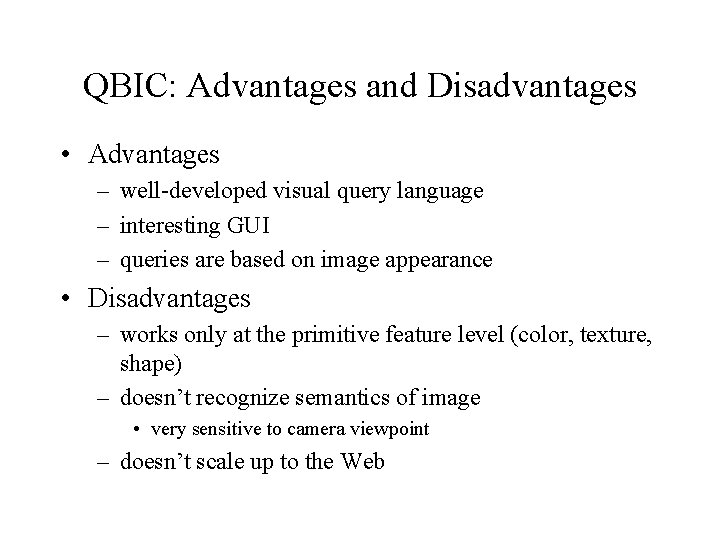 QBIC: Advantages and Disadvantages

• Advantages
  – well-developed visual query language
  – interesting GUI
  – queries are based on image appearance
• Disadvantages
  – works only at the primitive feature level (color, texture, shape)
  – doesn't recognize semantics of image
    • very sensitive to camera viewpoint
  – doesn't scale up to the Web